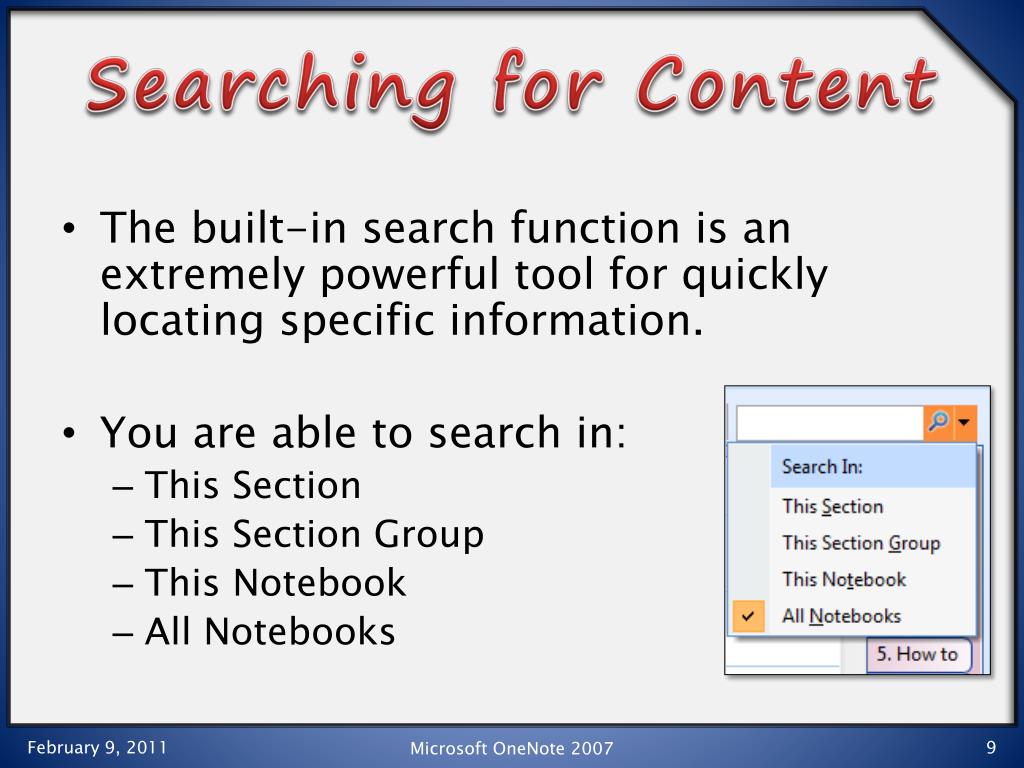 Searching for Content

• The built-in search function is an extremely powerful tool for quickly locating specific information.

• You are able to search in:
– This Section
– This Section Group
– This Notebook
– All Notebooks

Search In:
This Section
This Section Group
This Notebook
All Notebooks
5. How to

February 9, 2011
Microsoft OneNote 2007
9